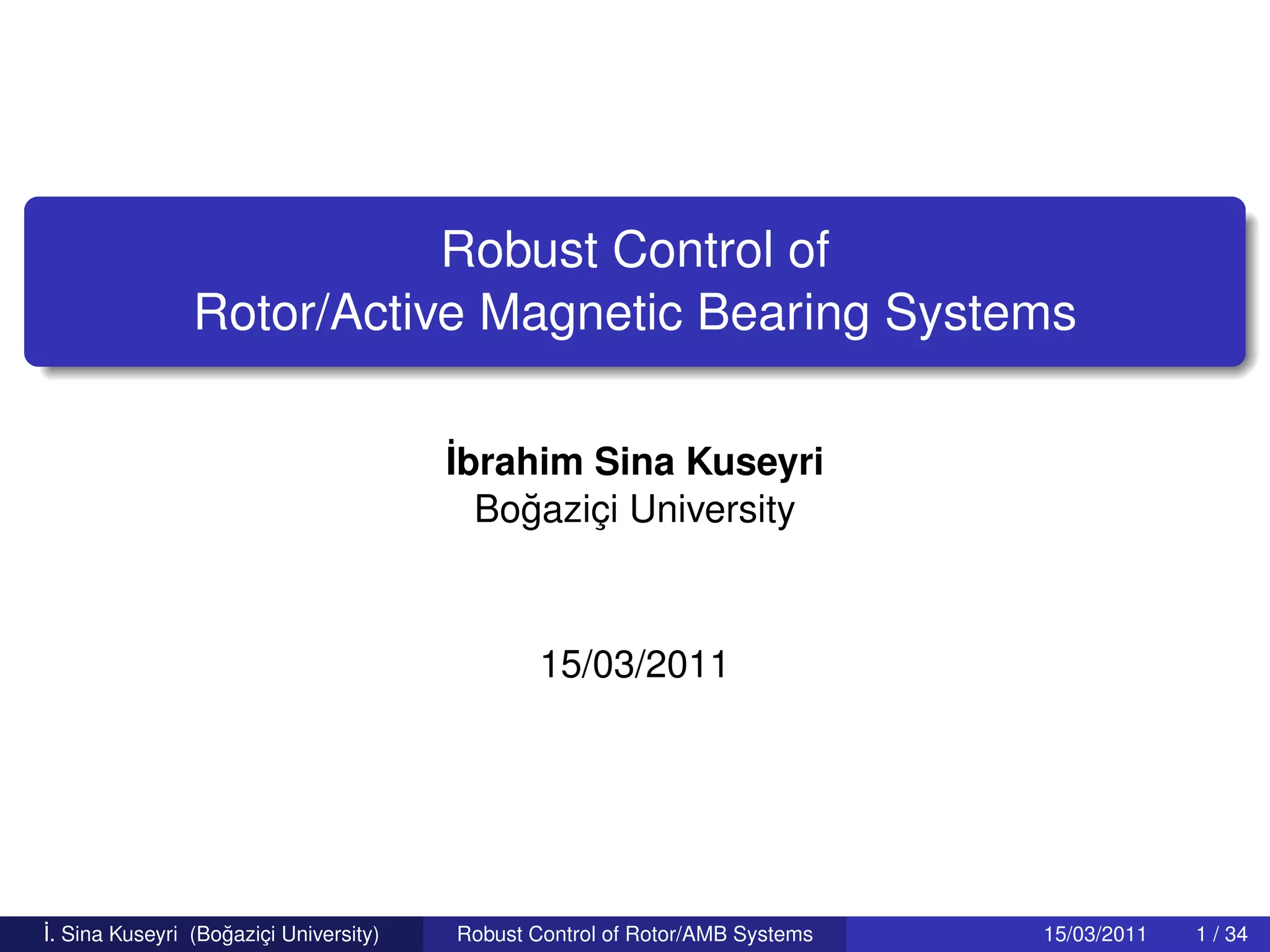 Robust Control of
Rotor/Active Magnetic Bearing Systems

İbrahim Sina Kuseyri
Boğaziçi University

15/03/2011

İ. Sina Kuseyri (Boğaziçi University) Robust Control of Rotor/AMB Systems 15/03/2011 1 / 34